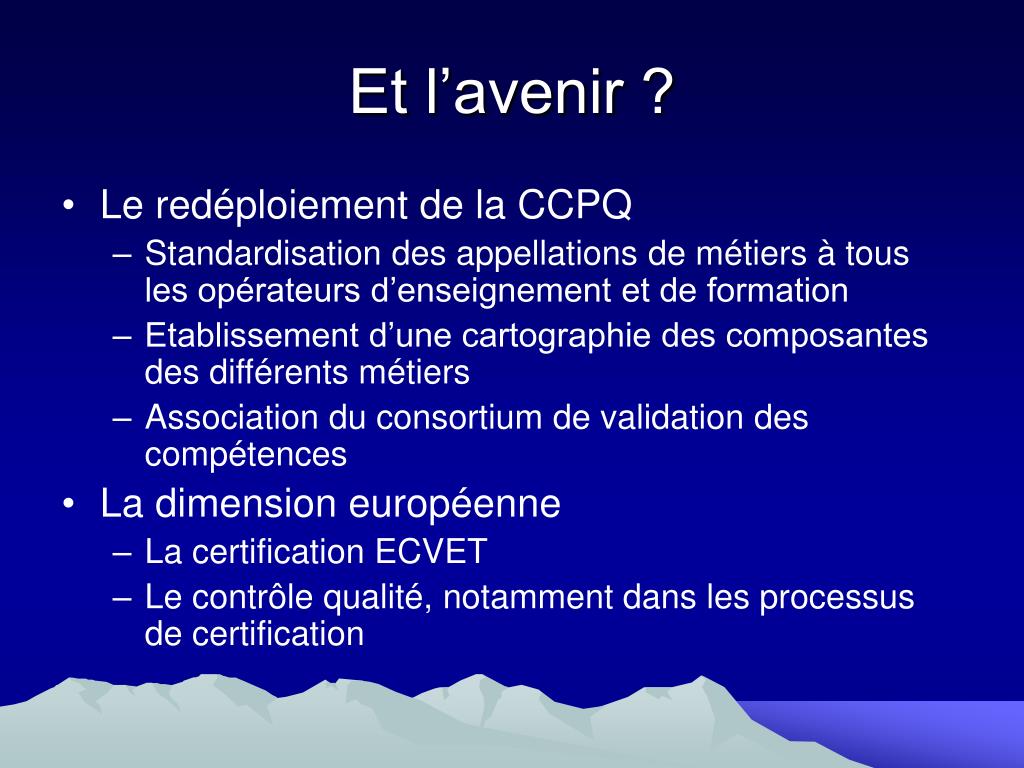 Et l’avenir ?

• Le redéploiement de la CCPQ
– Standardisation des appellations de métiers à tous les opérateurs d’enseignement et de formation
– Etablissement d’une cartographie des composantes des différents métiers
– Association du consortium de validation des compétences

• La dimension européenne
– La certification ECVET
– Le contrôle qualité, notamment dans les processus de certification